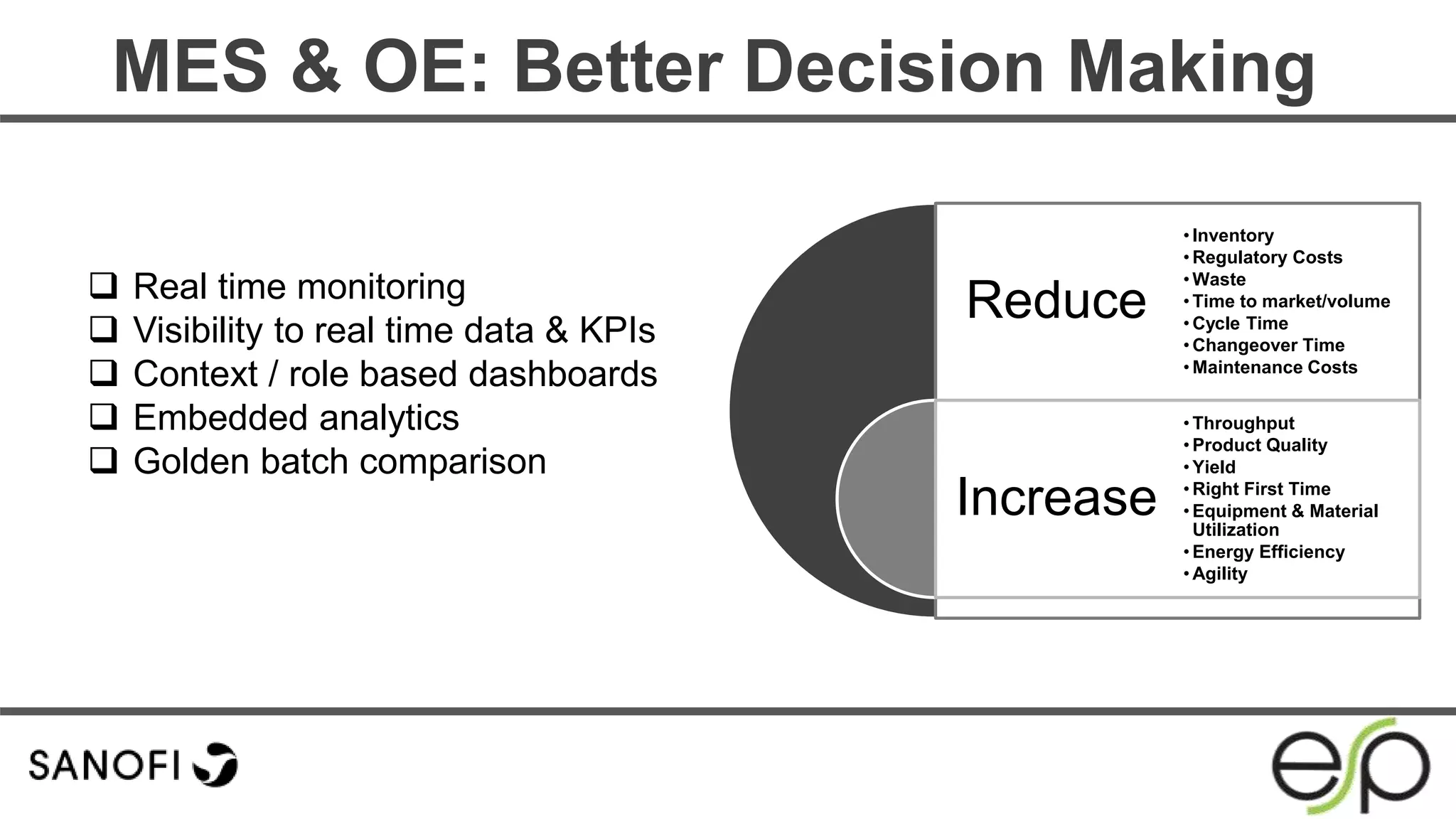 MES & OE: Better Decision Making

❑ Real time monitoring
❑ Visibility to real time data & KPIs
❑ Context / role based dashboards
❑ Embedded analytics
❑ Golden batch comparison

Reduce

• Inventory
• Regulatory Costs
• Waste
• Time to market/volume
• Cycle Time
• Changeover Time
• Maintenance Costs

Increase

• Throughput
• Product Quality
• Yield
• Right First Time
• Equipment & Material Utilization
• Energy Efficiency
• Agility

SANOFI

esp